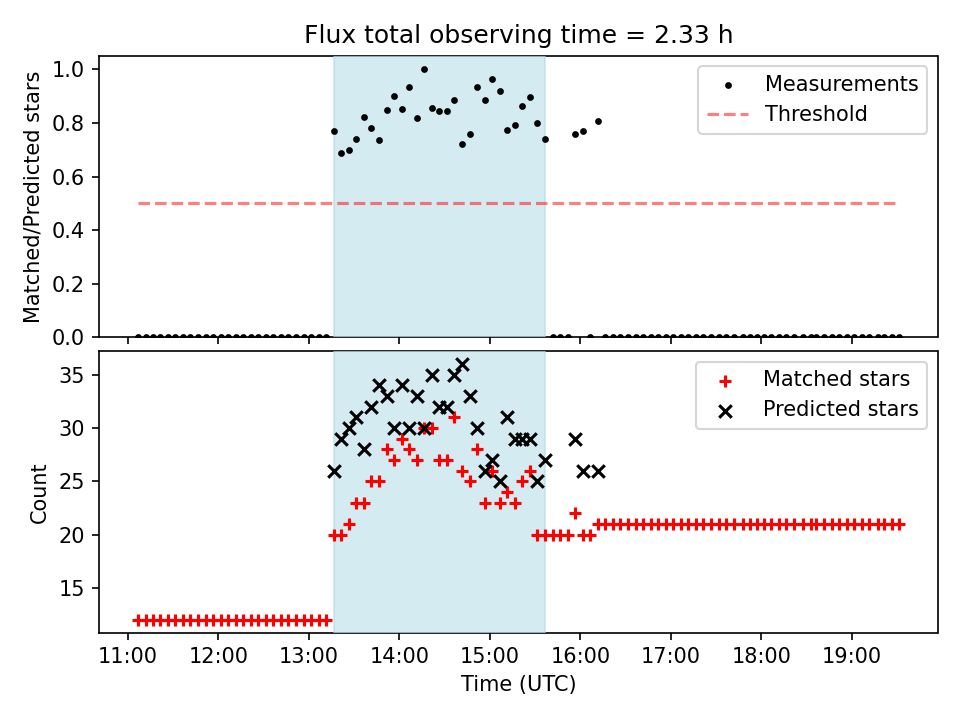 Flux total observing time = 2.33 h

Matched/Predicted stars

1.0
0.8
0.6
0.4
0.2
0.0

Measurements
Threshold

Count

35
30
25
20
15

Matched stars
Predicted stars

11:00 12:00 13:00 14:00 15:00 16:00 17:00 18:00 19:00

Time (UTC)